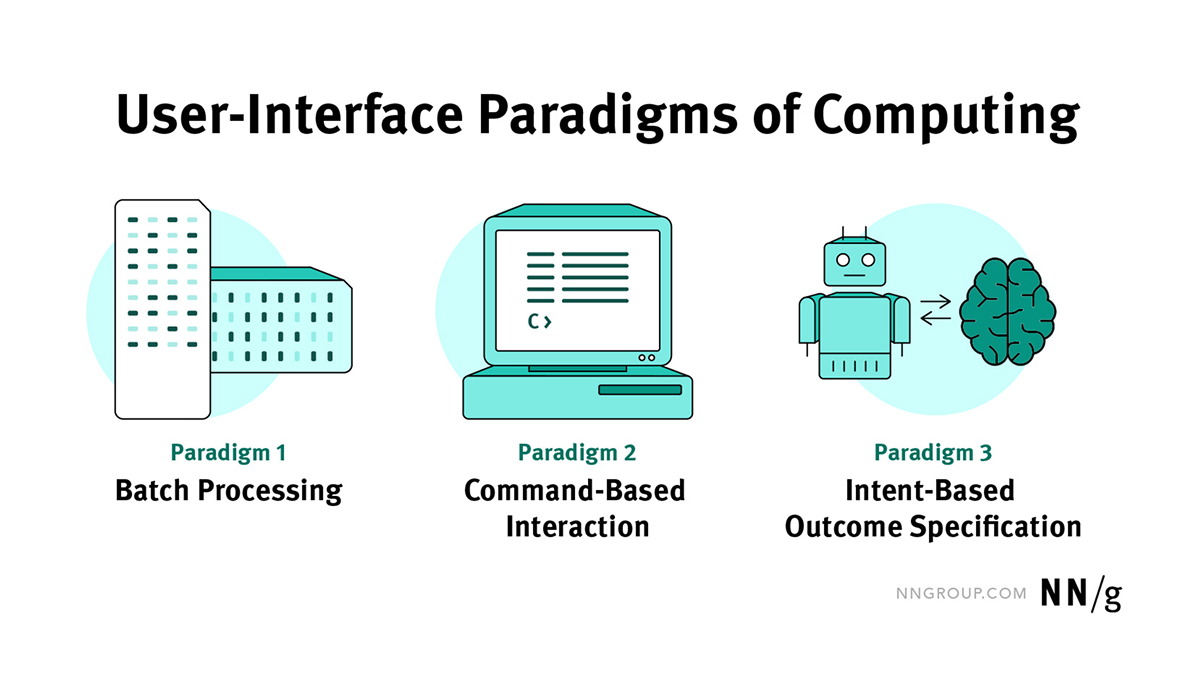 User-Interface Paradigms of Computing

C>

Paradigm 1
Batch Processing

Paradigm 2
Command-Based Interaction

Paradigm 3
Intent-Based Outcome Specification

NNGROUP.COM NN/g